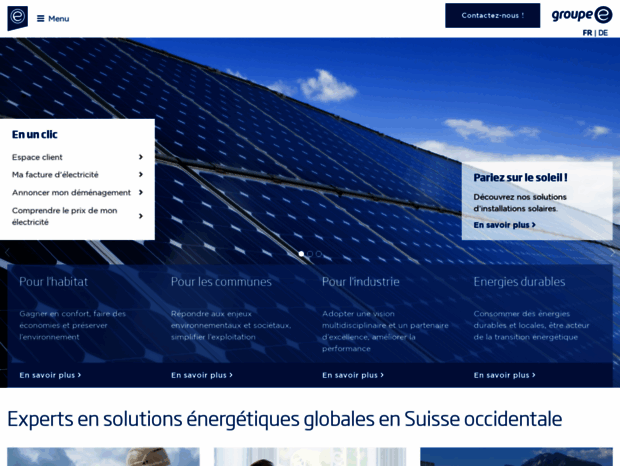 Menu

Contactez-nous !

groupe e

FR | DE

En un clic

Espace client

Ma facture d'électricité

Annoncer mon déménagement

Comprendre le prix de mon électricité

Parlez sur le soleil !

Découvrez nos solutions d'installations solaires.

En savoir plus

Pour l'habitat

Gagner en confort, faire des économies et préserver l'environnement

En savoir plus

Pour les communes

Répondre aux enjeux environnementaux et sociétaux, simplifier l'exploitation

En savoir plus

Pour l'industrie

Adopter une vision multidisciplinaire et un partenaire d'excellence, améliorer la performance

En savoir plus

Energies durables

Consommer des énergies durables et locales, être acteur de la transition énergétique

En savoir plus

Experts en solutions énergétiques globales en Suisse occidentale